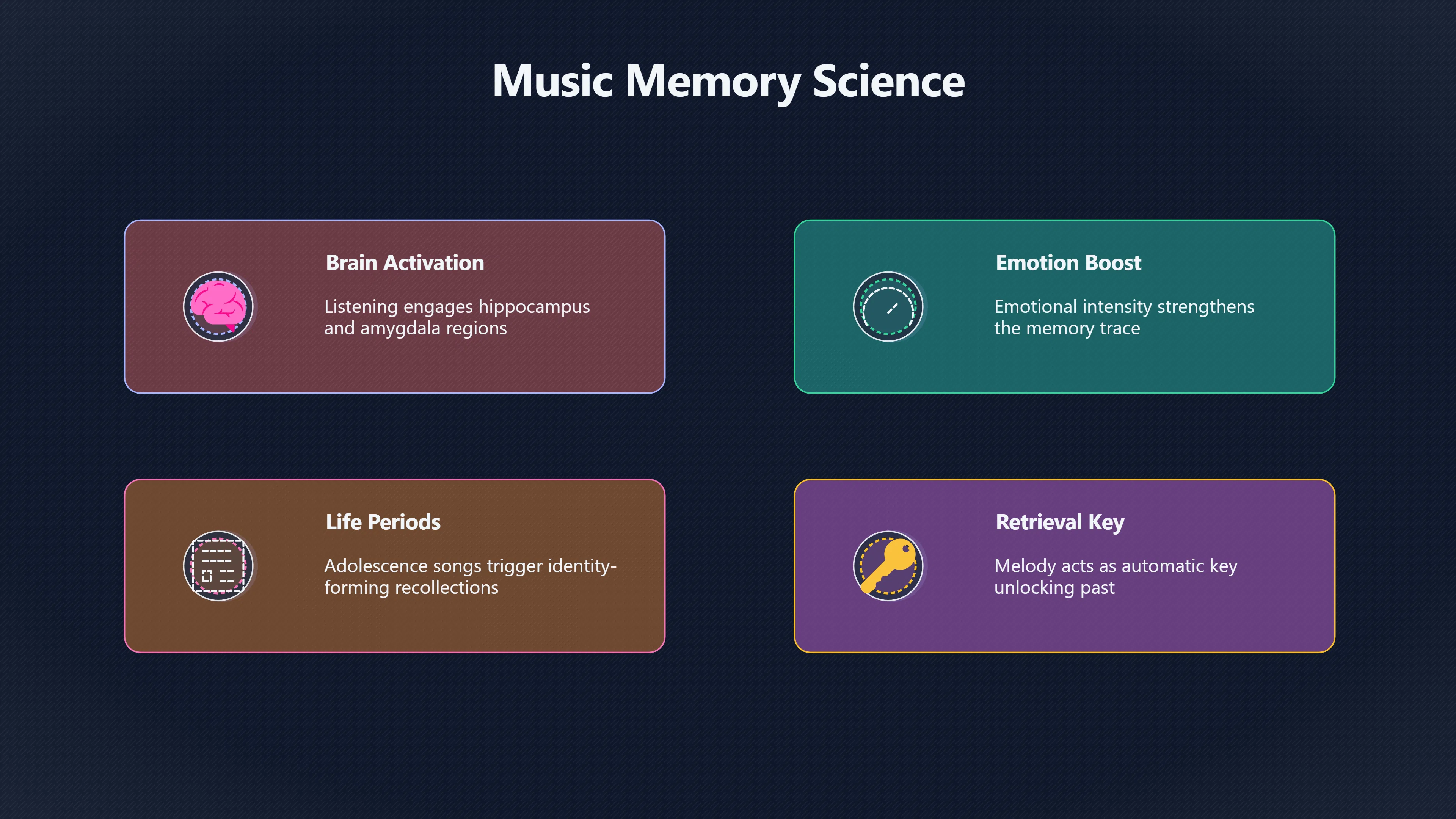 Music Memory Science

Brain Activation

Listening engages hippocampus and amygdala regions

Emotion Boost

Emotional intensity strengthens the memory trace

Life Periods

Adolescence songs trigger identity-forming recollections

Retrieval Key

Melody acts as automatic key unlocking past